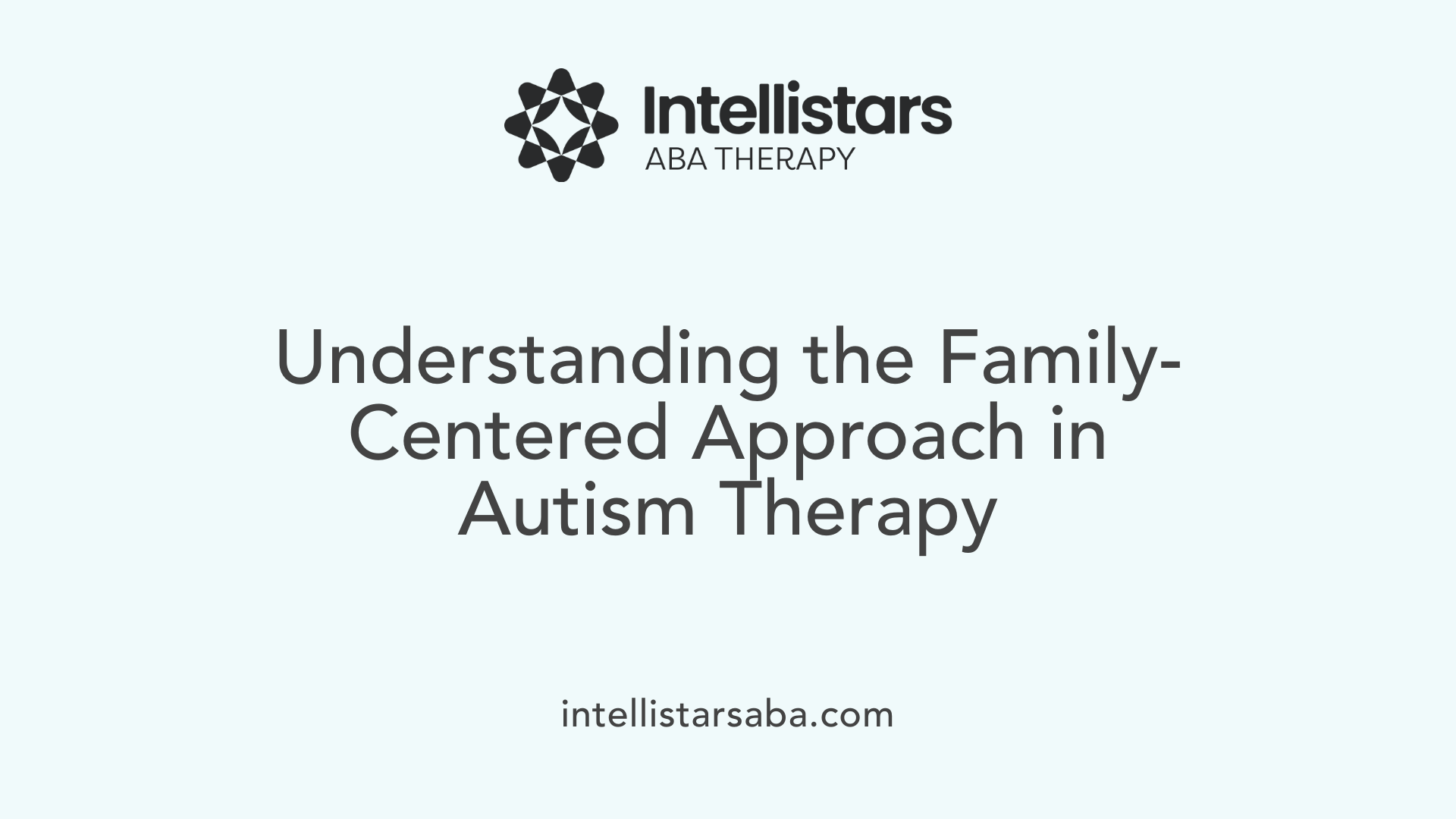 Intellistars
ABA THERAPY

Understanding the Family-Centered Approach in Autism Therapy

intellistarsaba.com